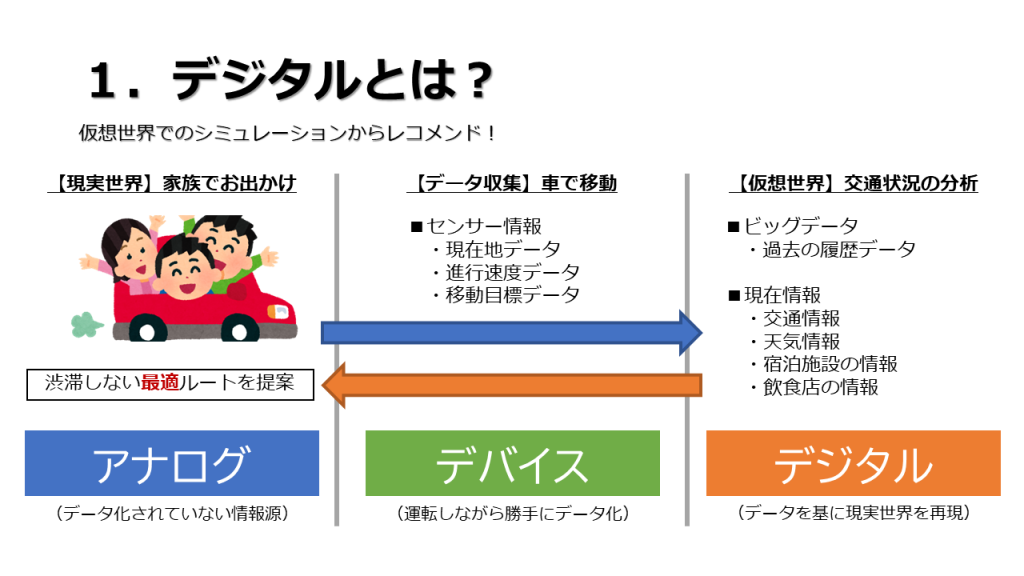 1．デジタルとは？

仮想世界でのシミュレーションからレコメンド！

【現実世界】家族でお出かけ

渋滞しない最適ルートを提案

アナログ

（データ化されていない情報源）

【データ収集】車で移動

■センサー情報
・現在地データ
・進行速度データ
・移動目標データ

デバイス

（運転しながら勝手にデータ化）

【仮想世界】交通状況の分析

■ビッグデータ
・過去の履歴データ

■現在情報
・交通情報
・天気情報
・宿泊施設の情報
・飲食店の情報

デジタル

（データを基に現実世界を再現）